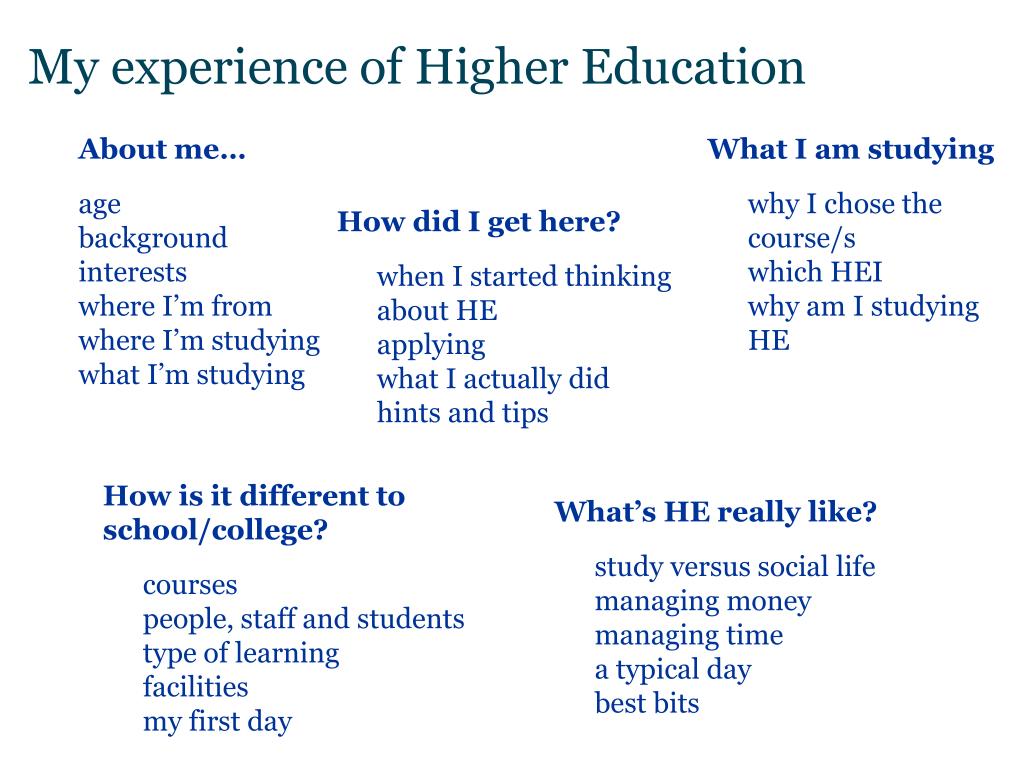 My experience of Higher Education

About me…

age
background
interests
where I'm from
where I'm studying
what I'm studying

How did I get here?

when I started thinking about HE
applying
what I actually did
hints and tips

What I am studying

why I chose the course/s
which HEI
why am I studying HE

How is it different to school/college?

courses
people, staff and students
type of learning
facilities
my first day

What's HE really like?

study versus social life
managing money
managing time
a typical day
best bits